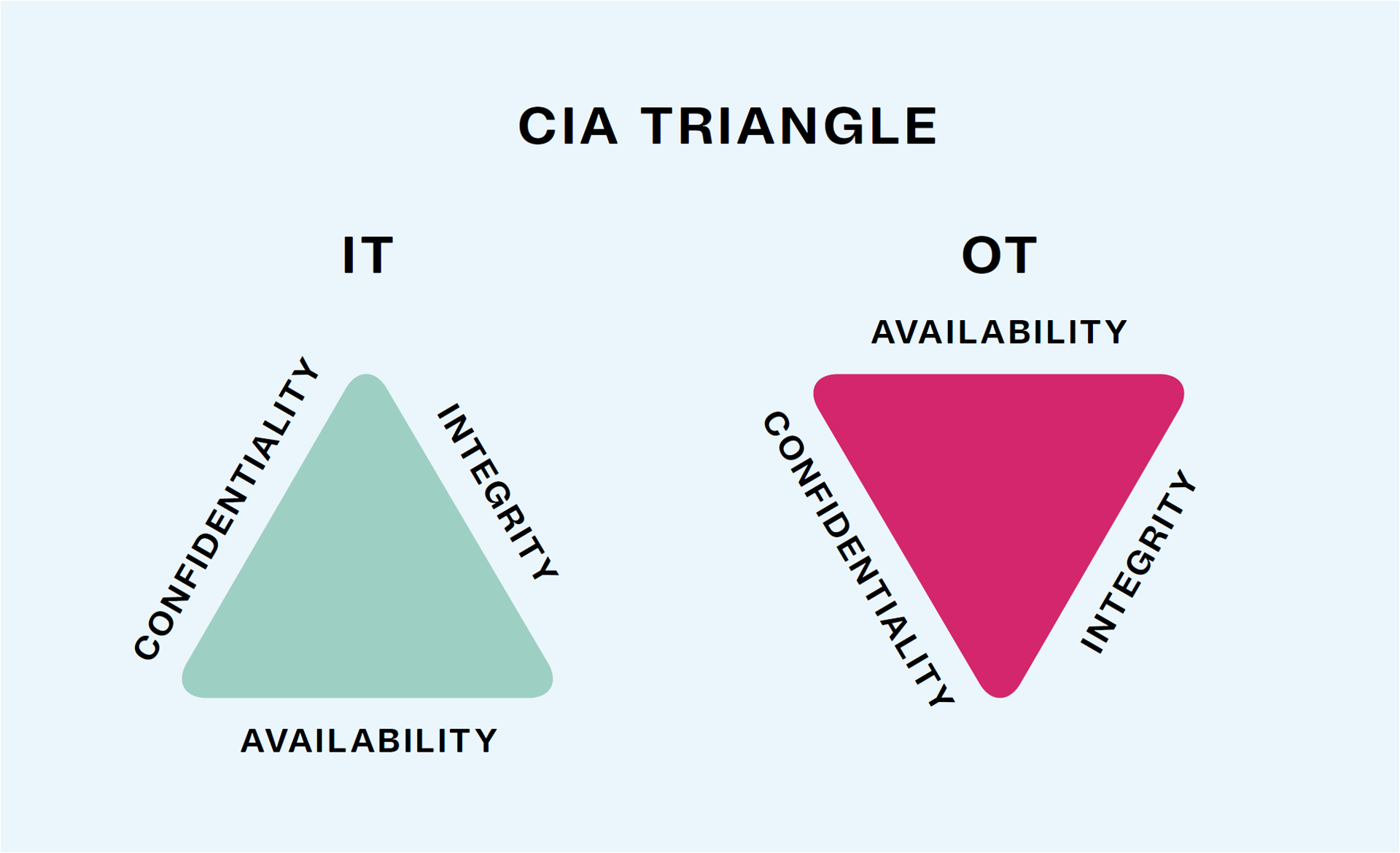 CIA TRIANGLE

IT

CONFIDENTIALITY

INTEGRITY

AVAILABILITY

OT

AVAILABILITY

CONFIDENTIALITY

INTEGRITY